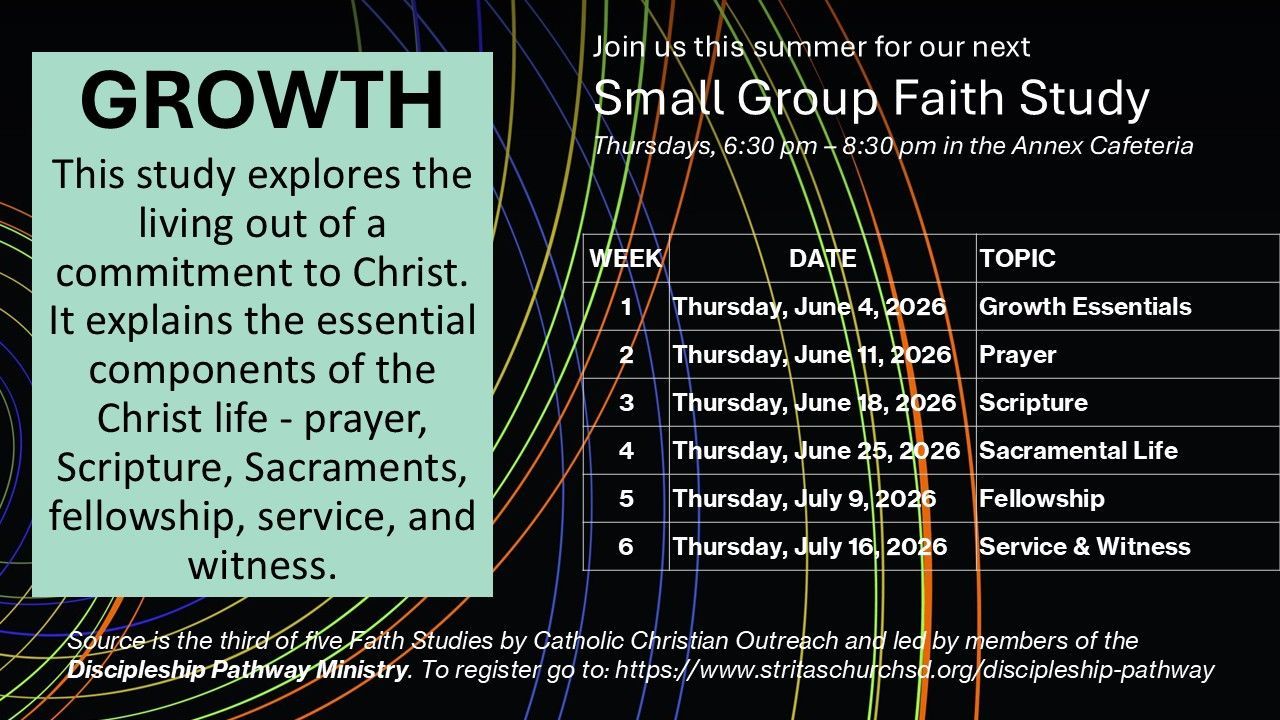 GROWTH

This study explores the living out of a commitment to Christ. It explains the essential components of the Christ life - prayer, Scripture, Sacraments, fellowship, service, and witness.

Join us this summer for our next

Small Group Faith Study

Thursdays, 6:30 pm – 8:30 pm in the Annex Cafeteria

| WEEK | DATE | TOPIC |
|---|---|---|
| 1 | Thursday, June 4, 2026 | Growth Essentials |
| 2 | Thursday, June 11, 2026 | Prayer |
| 3 | Thursday, June 18, 2026 | Scripture |
| 4 | Thursday, June 25, 2026 | Sacramental Life |
| 5 | Thursday, July 9, 2026 | Fellowship |
| 6 | Thursday, July 16, 2026 | Service & Witness |

Source is the third of five Faith Studies by Catholic Christian Outreach and led by members of the Discipleship Pathway Ministry. To register go to: https://www.stritaschurchsd.org/discipleship-pathway